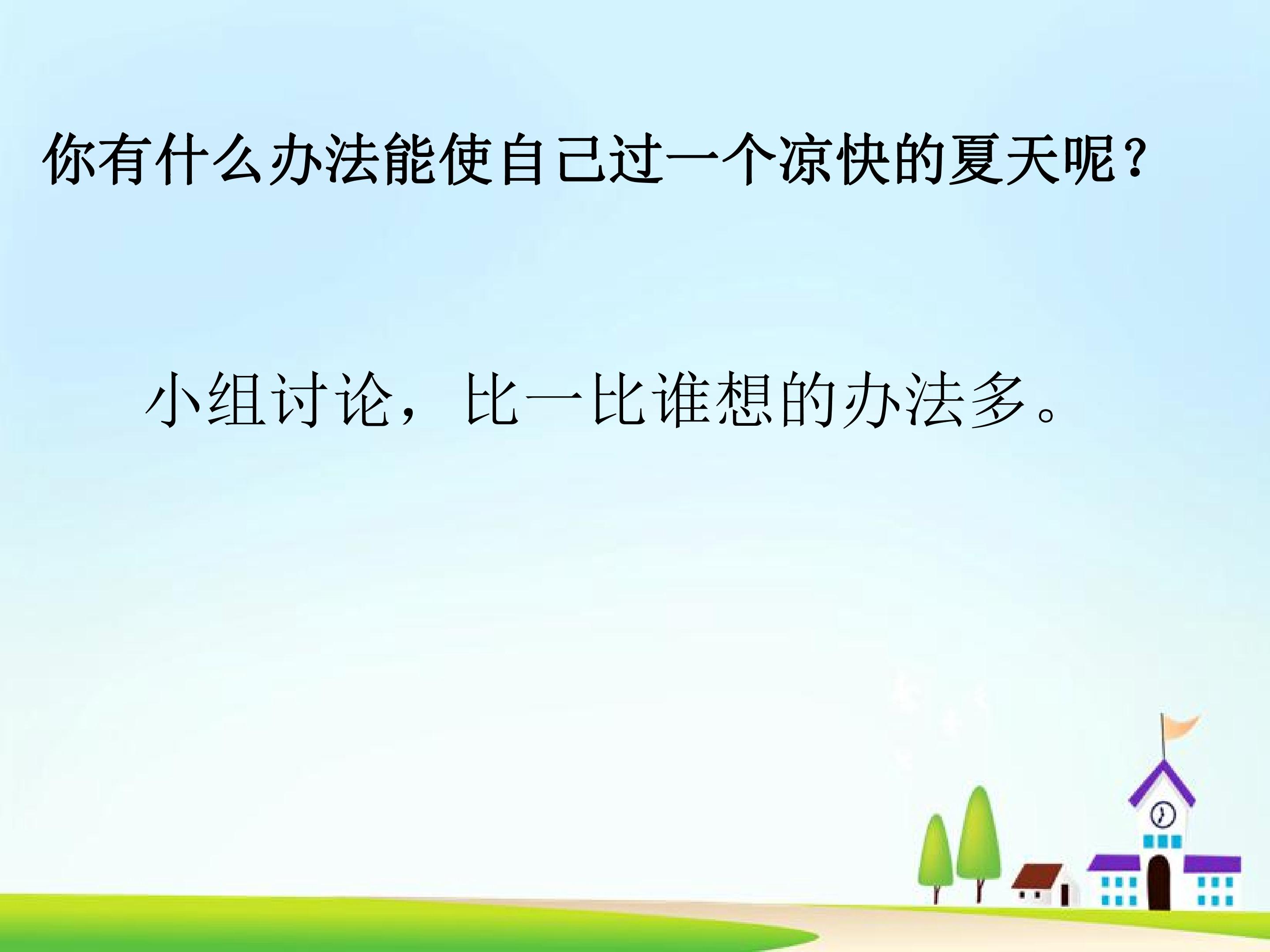 你有什么办法能使自己过一个凉快的夏天呢?

小组讨论，比一比谁想的办法多。